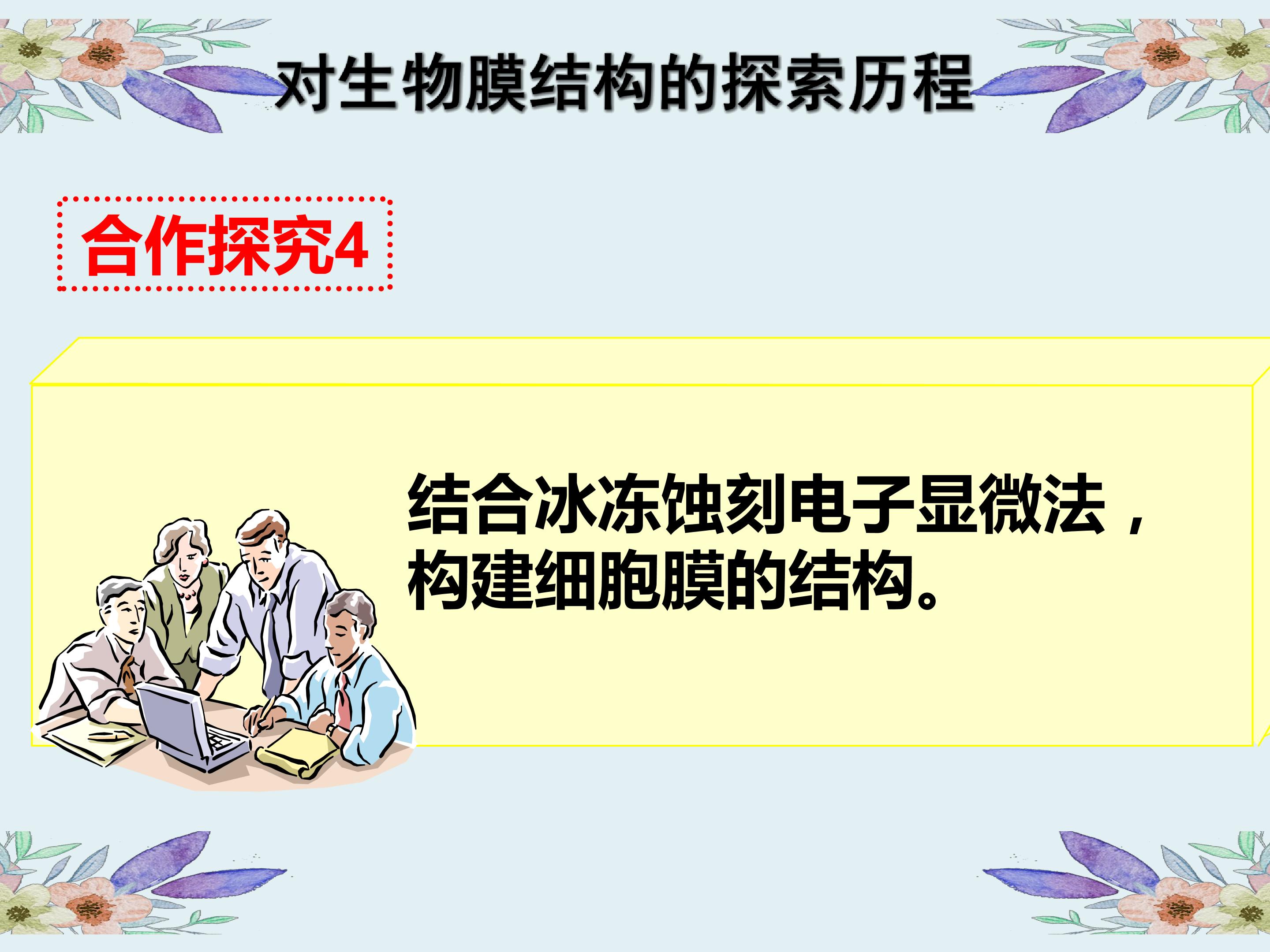 对生物膜结构的探索历程

合作探究4

结合冰冻蚀刻电子显微法，构建细胞膜的结构。